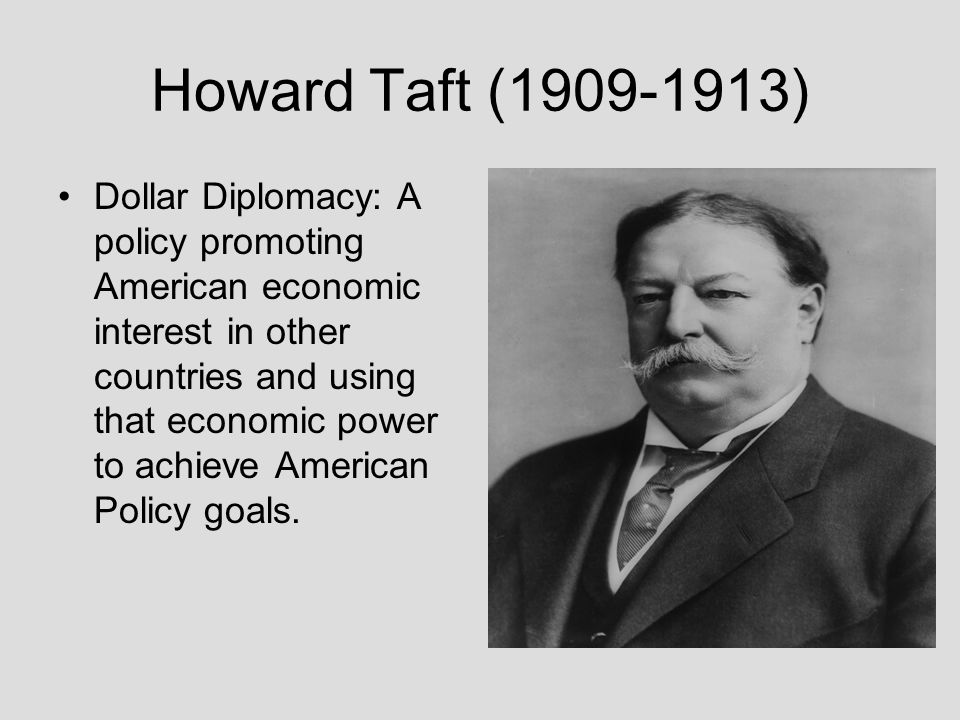 Howard Taft (1909-1913)

• Dollar Diplomacy: A policy promoting American economic interest in other countries and using that economic power to achieve American Policy goals.